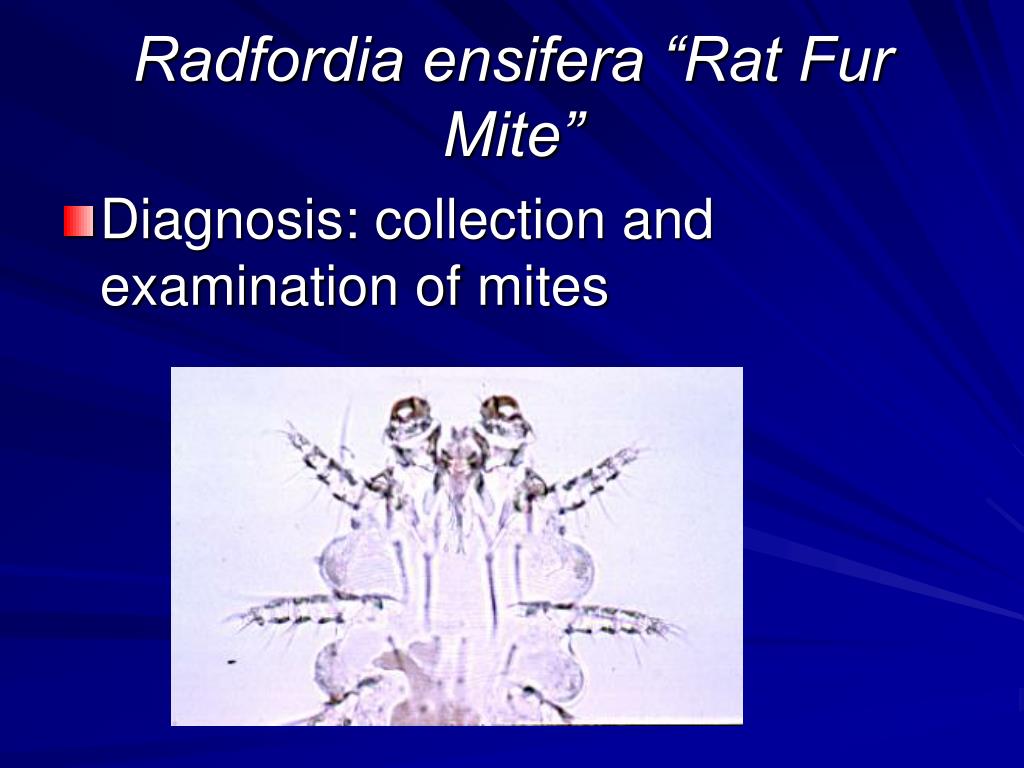 Radfordia ensifera “Rat Fur Mite”

Diagnosis: collection and examination of mites